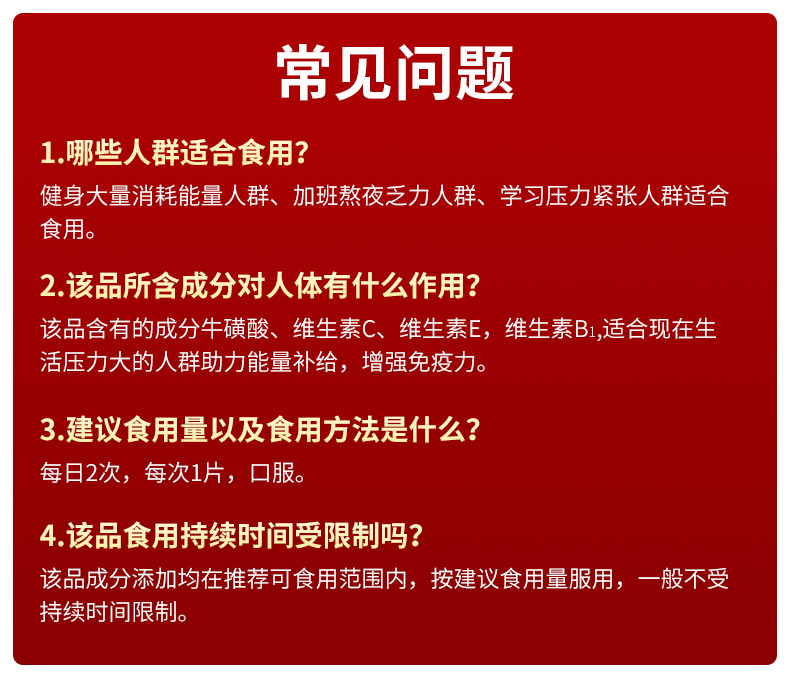 常见问题

1.哪些人群适合食用?

健身大量消耗能量人群、加班熬夜乏力人群、学习压力紧张人群适合食用。

2.该品所含成分对人体有什么作用?

该品含有的成分牛磺酸、维生素C、维生素E，维生素$B_1$,适合现在生活压力大的人群助力能量补给，增强免疫力。

3.建议食用量以及食用方法是什么?

每日2次，每次1片，口服。

4.该品食用持续时间受限制吗?

该品成分添加均在推荐可食用范围内，按建议食用量服用，一般不受持续时间限制。